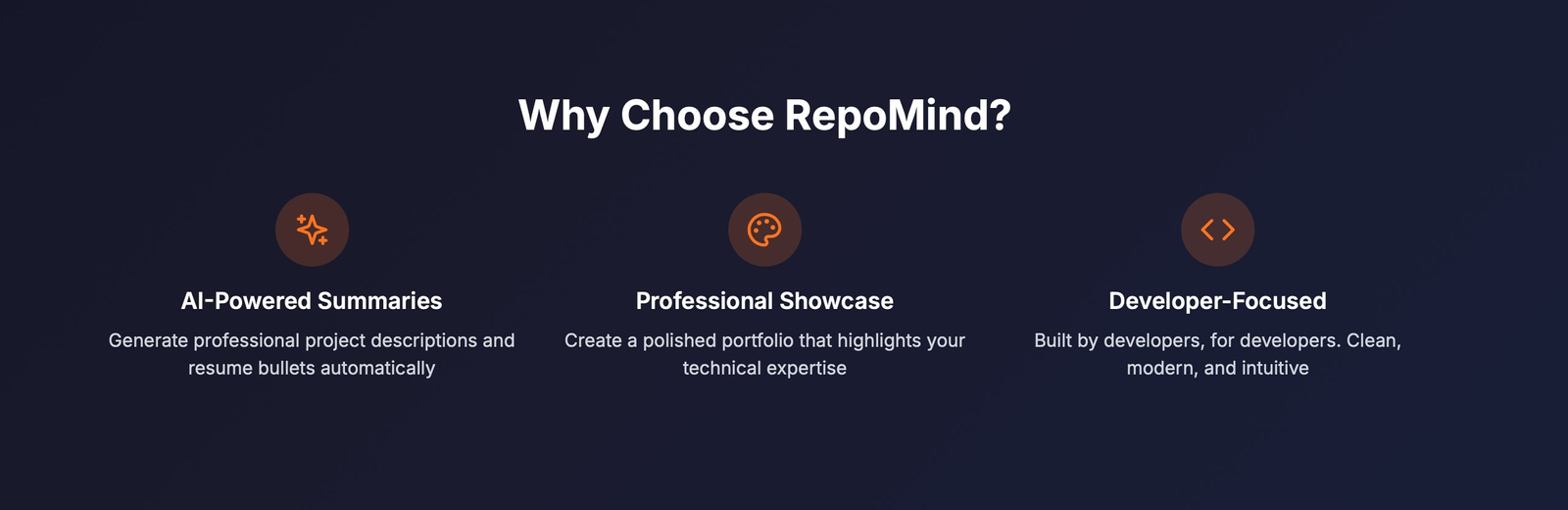 Why Choose RepoMind?

AI-Powered Summaries

Generate professional project descriptions and resume bullets automatically

Professional Showcase

Create a polished portfolio that highlights your technical expertise

Developer-Focused

Built by developers, for developers. Clean, modern, and intuitive